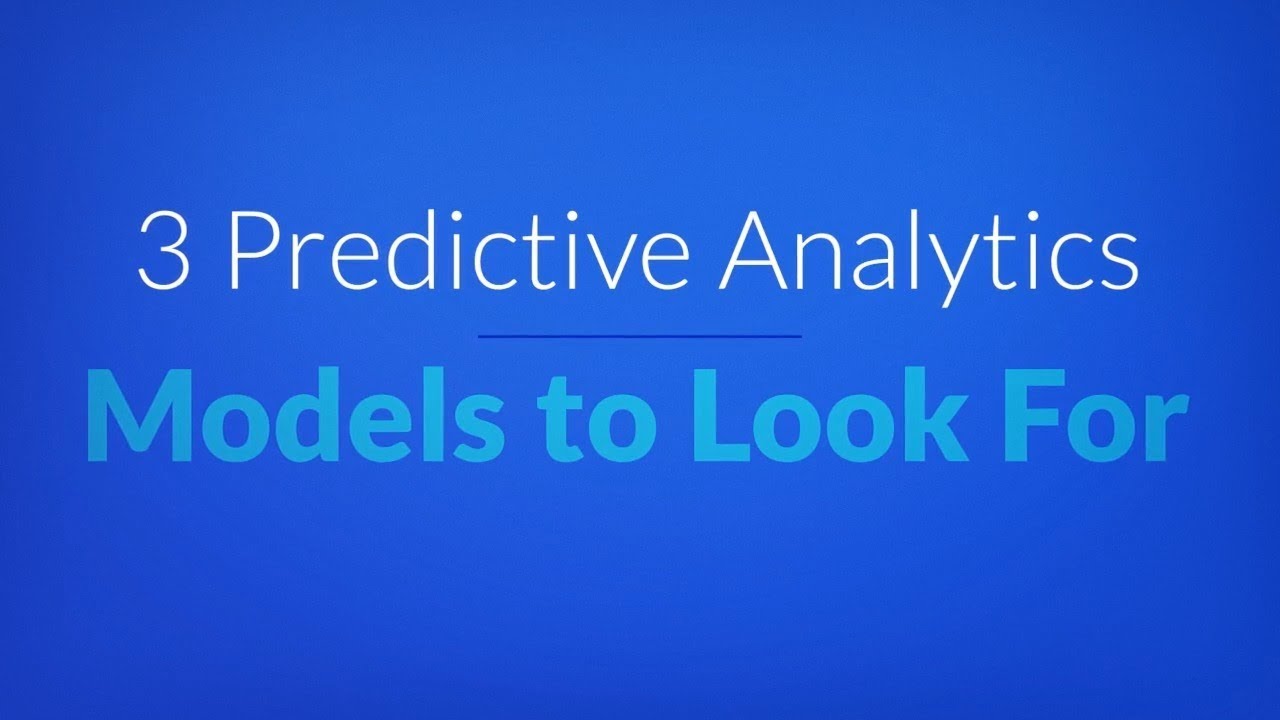 3 Predictive Analytics

Models to Look For